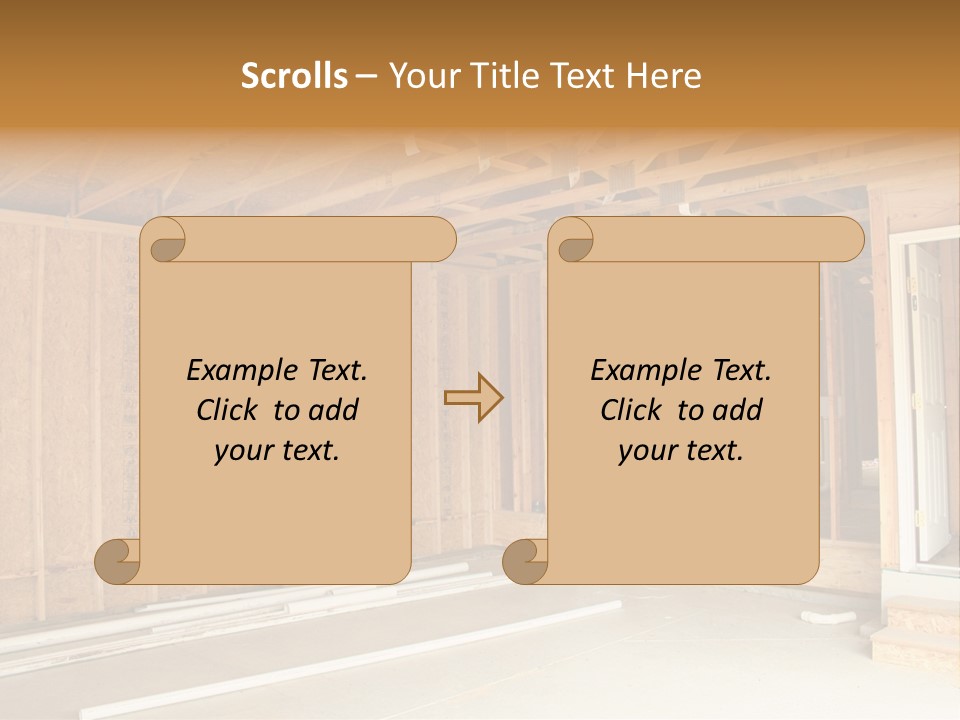 Scrolls – Your Title Text Here

Example Text. Click to add your text.

Example Text. Click to add your text.